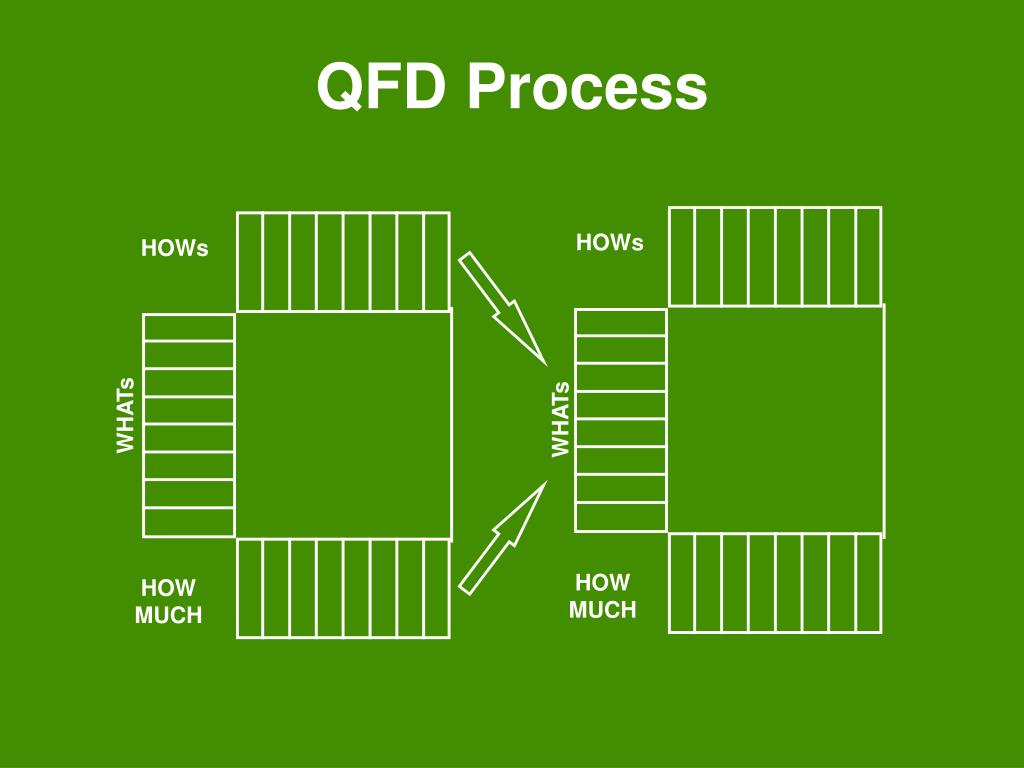 QFD Process

HOWs

WHATs

HOW MUCH

HOWs

WHATs

HOW MUCH